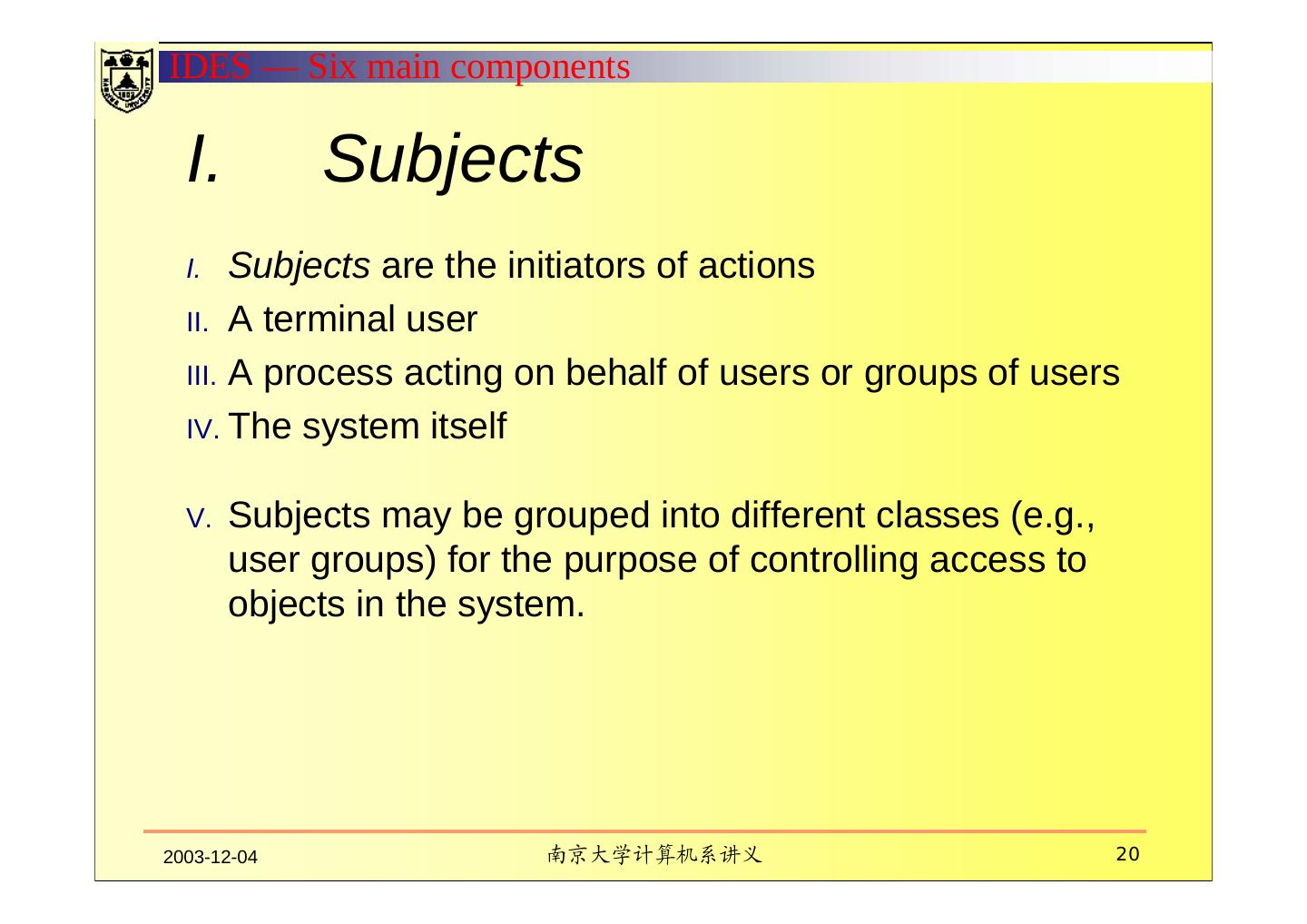 IDES — Six main components

I. Subjects

I. Subjects are the initiators of actions
II. A terminal user
III. A process acting on behalf of users or groups of users
IV. The system itself

V. Subjects may be grouped into different classes (e.g., user groups) for the purpose of controlling access to objects in the system.

2003-12-04
南京大学计算机系讲义
20